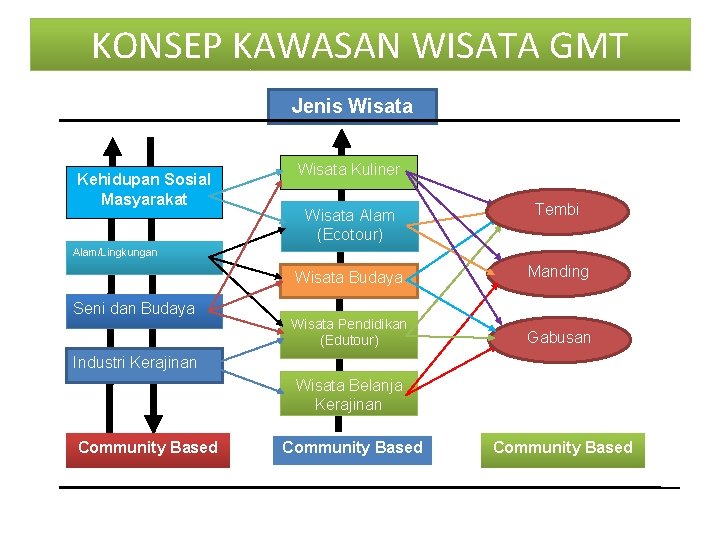 KONSEP KAWASAN WISATA GMT

Jenis Wisata

Kehidupan Sosial Masyarakat

Alam/Lingkungan

Seni dan Budaya

Industri Kerajinan

Wisata Kuliner

Wisata Alam (Ecotour)

Wisata Budaya

Wisata Pendidikan (Edutour)

Wisata Belanja Kerajinan

Tembi

Manding

Gabusan

Community Based

Community Based

Community Based